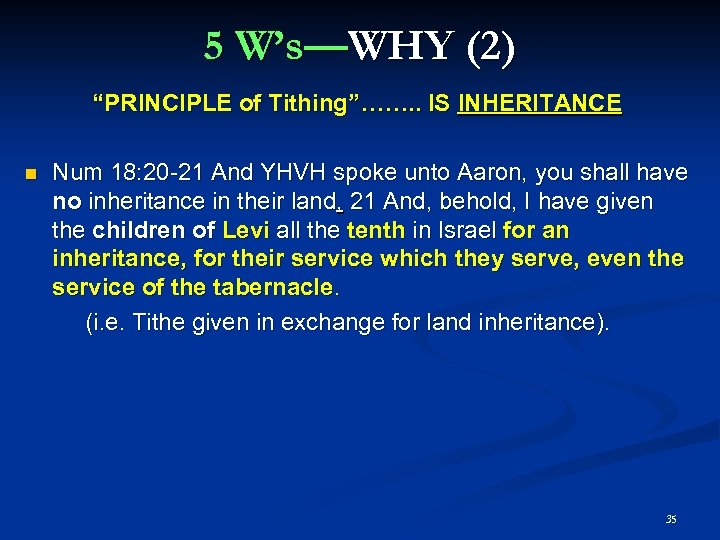 5 W's—WHY (2)

"PRINCIPLE of Tithing"…….. IS INHERITANCE

Num 18:20-21 And YHVH spoke unto Aaron, you shall have no inheritance in their land. 21 And, behold, I have given the children of Levi all the tenth in Israel for an inheritance, for their service which they serve, even the service of the tabernacle.

(i.e. Tithe given in exchange for land inheritance).

35